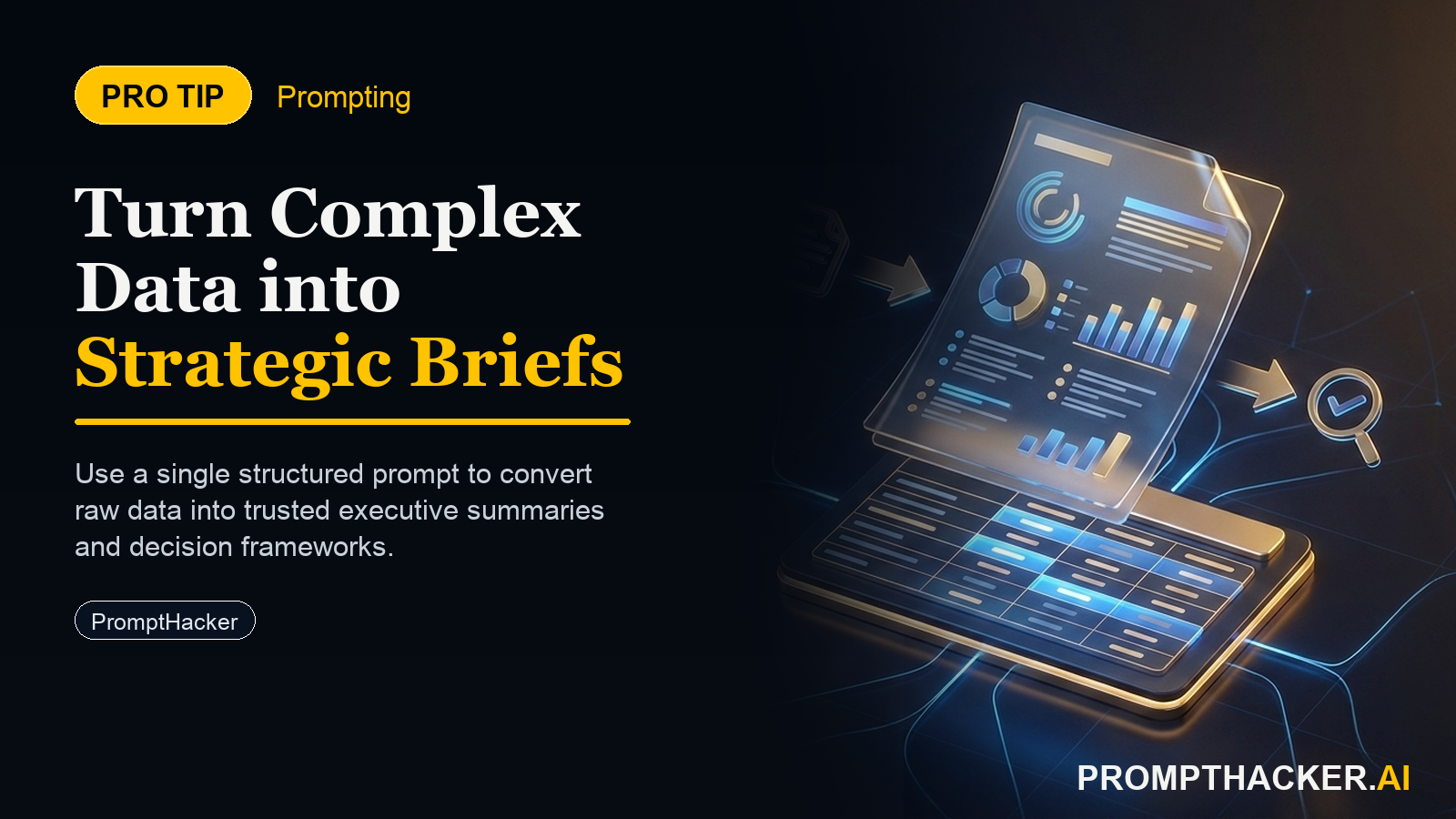 PRO TIP Prompting

Turn Complex Data into Strategic Briefs

Use a single structured prompt to convert raw data into trusted executive summaries and decision frameworks.

PromptHacker

PROMPTHACKER.AI